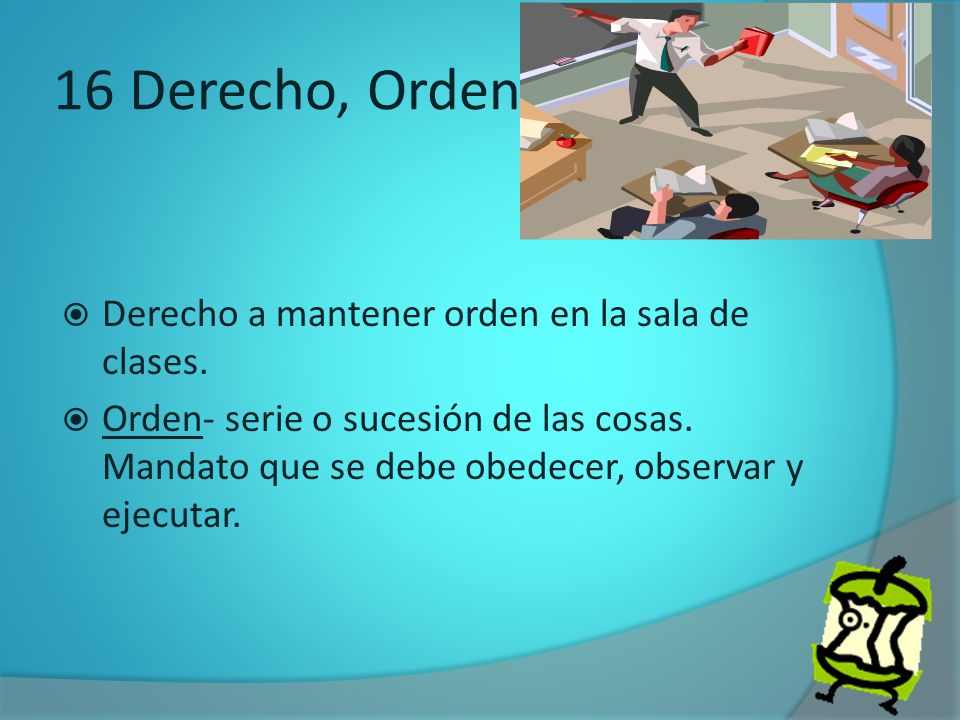 16 Derecho, Orden

Derecho a mantener orden en la sala de clases.

Orden- serie o sucesión de las cosas. Mandato que se debe obedecer, observar y ejecutar.